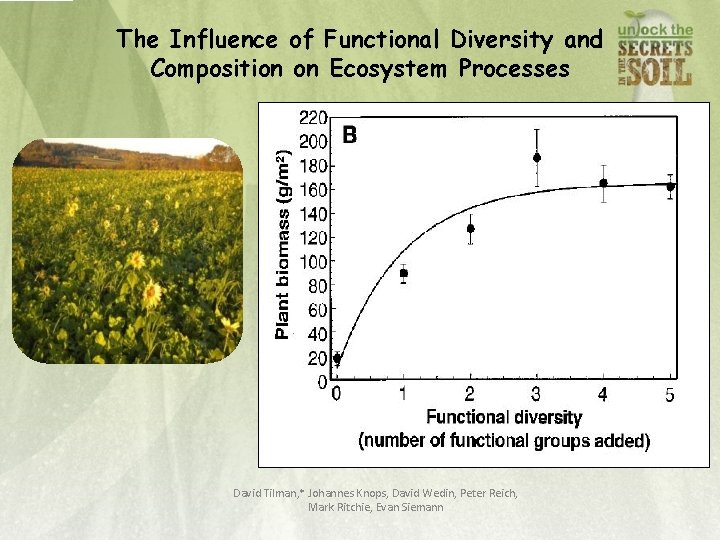 The Influence of Functional Diversity and Composition on Ecosystem Processes

unlock the SECRETS IN THE SOIL

B

Plant biomass (g/m²)

220
200
180
160
140
120
100
80
60
40
20
0

0 1 2 3 4 5

Functional diversity
(number of functional groups added)

David Tilman,* Johannes Knops, David Wedin, Peter Reich, Mark Ritchie, Evan Siemann